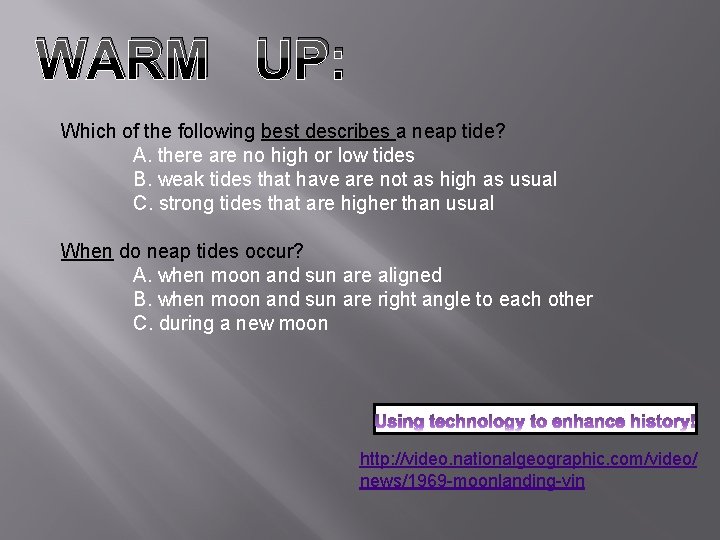 WARM UP:

Which of the following best describes a neap tide?
A. there are no high or low tides
B. weak tides that have are not as high as usual
C. strong tides that are higher than usual

When do neap tides occur?
A. when moon and sun are aligned
B. when moon and sun are right angle to each other
C. during a new moon

Using technology to enhance history!

http://video.nationalgeographic.com/video/news/1969-moonlanding-vin